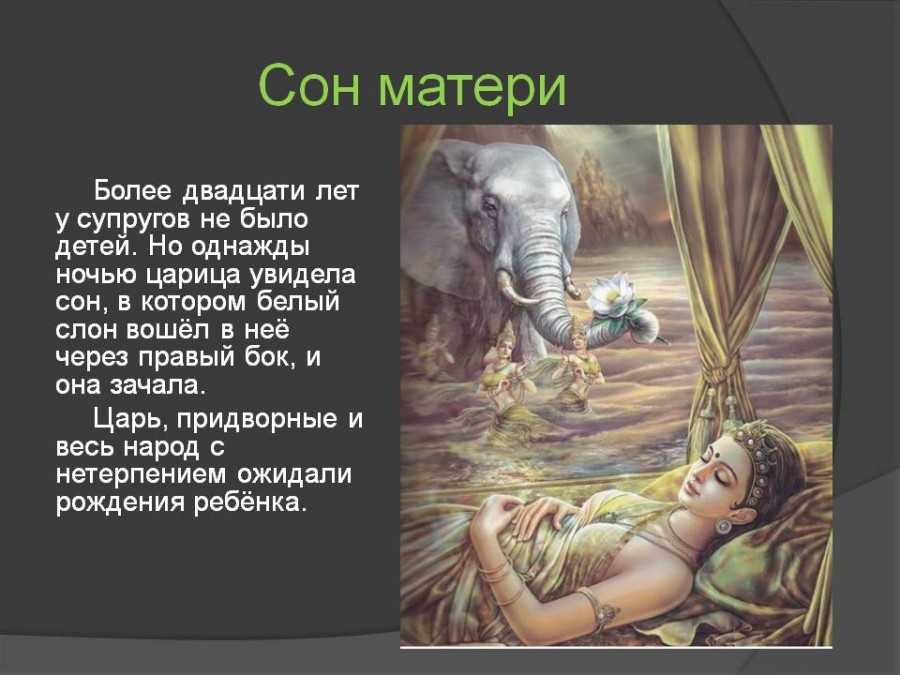 Сон матери

Более двадцати лет у супругов не было детей. Но однажды ночью царица увидела сон, в котором белый слон вошёл в неё через правый бок, и она зачала.

Царь, придворные и весь народ с нетерпением ожидали рождения ребёнка.